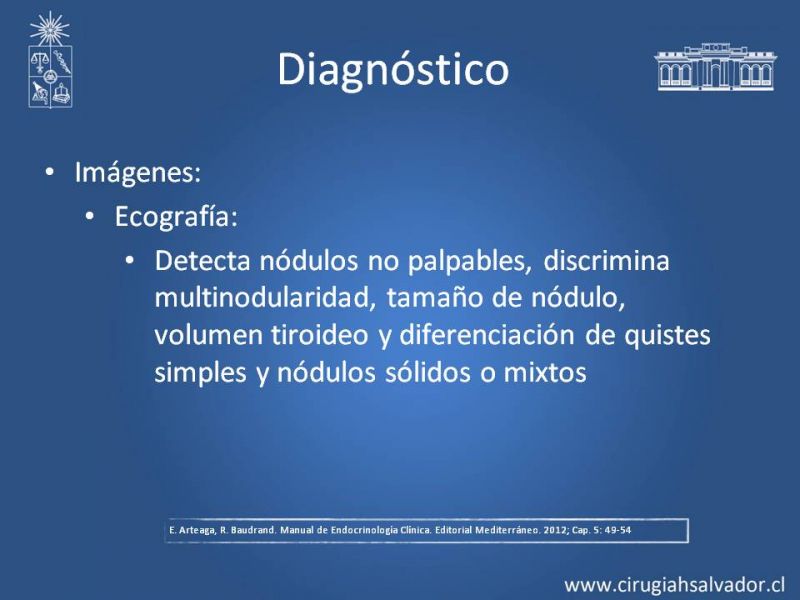 Diagnóstico

• Imágenes:
  • Ecografía:
    • Detecta nódulos no palpables, discrimina multinodularidad, tamaño de nódulo, volumen tiroideo y diferenciación de quistes simples y nódulos sólidos o mixtos

E. Arteaga, R. Baudrand. Manual de Endocrinología Clínica. Editorial Mediterráneo. 2012; Cap. 5: 49-54

www.cirugiahsalvador.cl